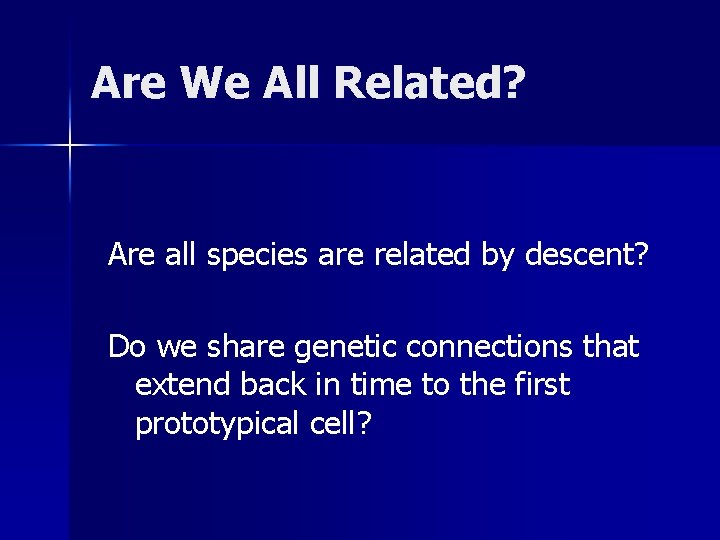 Are We All Related?

Are all species are related by descent?

Do we share genetic connections that extend back in time to the first prototypical cell?